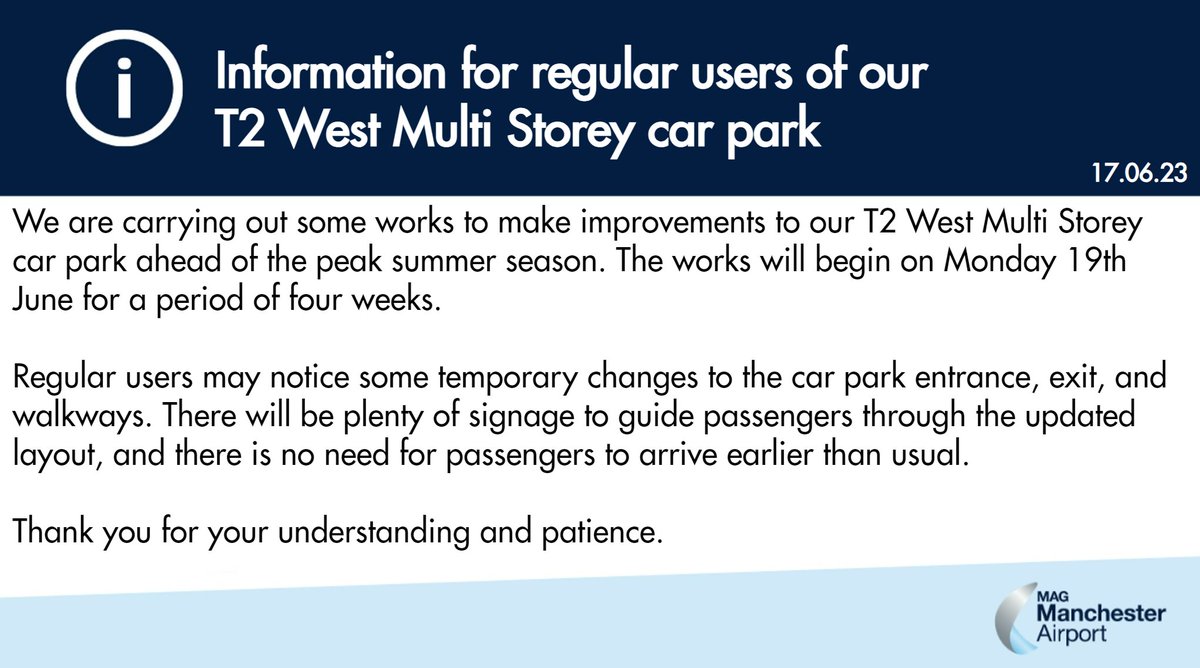 i

Information for regular users of our T2 West Multi Storey car park

17.06.23

We are carrying out some works to make improvements to our T2 West Multi Storey car park ahead of the peak summer season. The works will begin on Monday 19th June for a period of four weeks.

Regular users may notice some temporary changes to the car park entrance, exit, and walkways. There will be plenty of signage to guide passengers through the updated layout, and there is no need for passengers to arrive earlier than usual.

Thank you for your understanding and patience.

MAG
Manchester
Airport